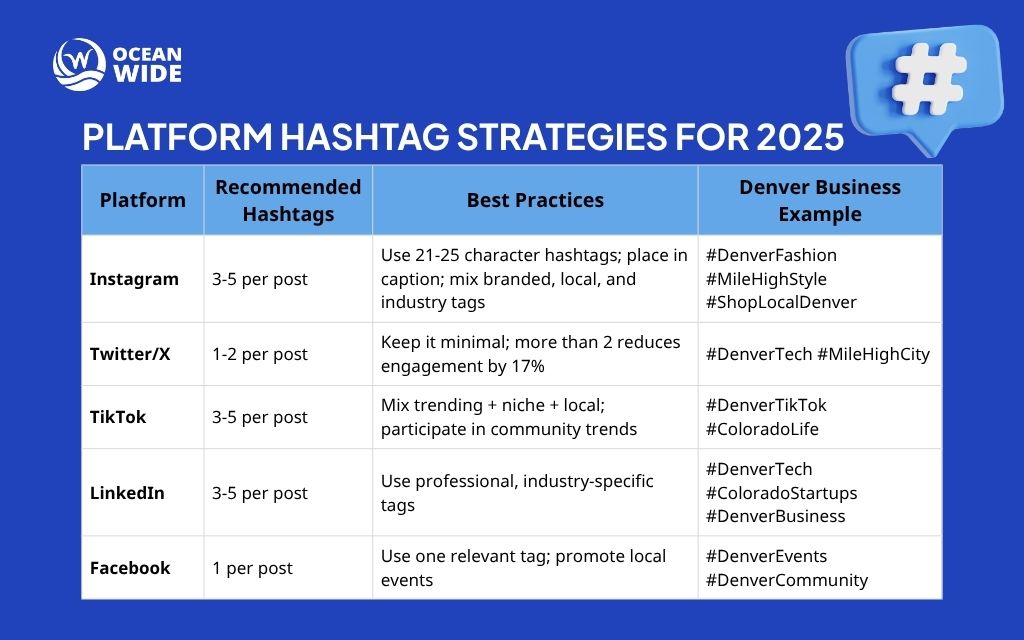 OCEAN WIDE

#

PLATFORM HASHTAG STRATEGIES FOR 2025

| Platform | Recommended Hashtags | Best Practices | Denver Business Example |
|---|---|---|---|
| Instagram | 3-5 per post | Use 21-25 character hashtags; place in caption; mix branded, local, and industry tags | #DenverFashion #MileHighStyle #ShopLocalDenver |
| Twitter/X | 1-2 per post | Keep it minimal; more than 2 reduces engagement by 17% | #DenverTech #MileHighCity |
| TikTok | 3-5 per post | Mix trending + niche + local; participate in community trends | #DenverTikTok #ColoradoLife |
| LinkedIn | 3-5 per post | Use professional, industry-specific tags | #DenverTech #ColoradoStartups #DenverBusiness |
| Facebook | 1 per post | Use one relevant tag; promote local events | #DenverEvents #DenverCommunity |